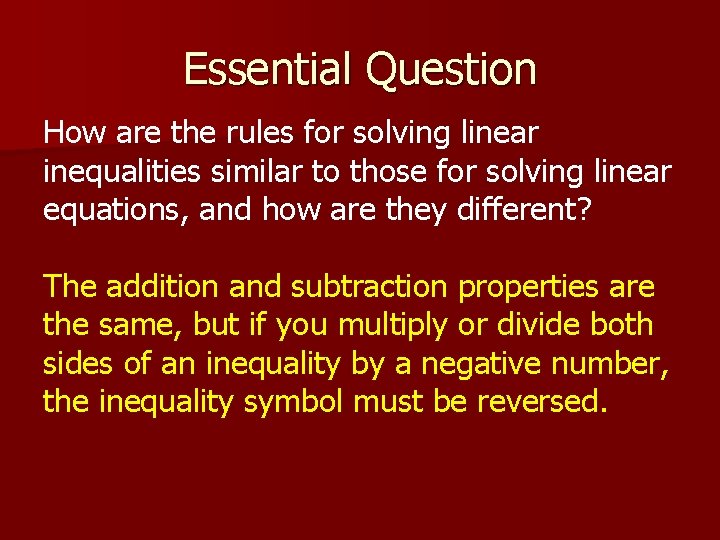 Essential Question

How are the rules for solving linear inequalities similar to those for solving linear equations, and how are they different?

The addition and subtraction properties are the same, but if you multiply or divide both sides of an inequality by a negative number, the inequality symbol must be reversed.